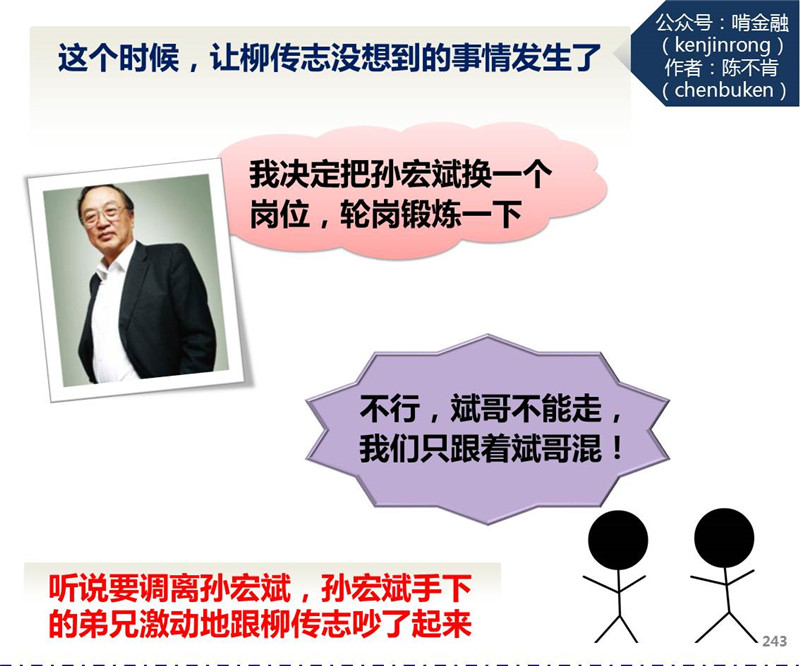 这个时候，让柳传志没想到的事情发生了

公众号：啃金融
（kenjinrong）
作者：陈不肯
（chenbuken）

我决定把孙宏斌换一个岗位，轮岗锻炼一下

不行，斌哥不能走，我们只跟着斌哥混！

听说要调离孙宏斌，孙宏斌手下的弟兄激动地跟柳传志吵了起来

243